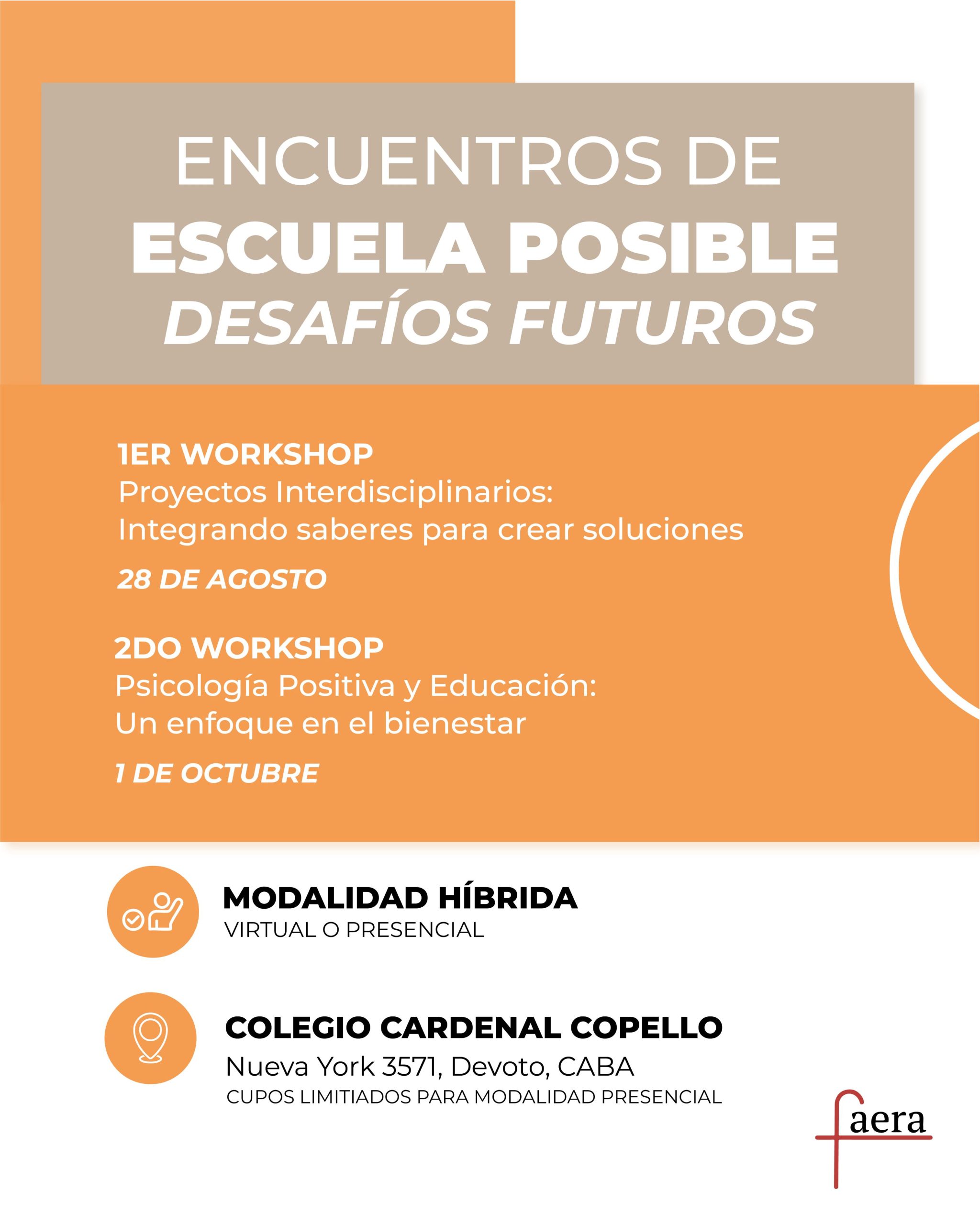 ENCUENTROS DE
ESCUELA POSIBLE
DESAFÍOS FUTUROS

1ER WORKSHOP
Proyectos Interdisciplinarios:
Integrando saberes para crear soluciones

28 DE AGOSTO

2DO WORKSHOP
Psicología Positiva y Educación:
Un enfoque en el bienestar

1 DE OCTUBRE

MODALIDAD HÍBRIDA
VIRTUAL O PRESENCIAL

COLEGIO CARDENAL COPELLO
Nueva York 3571, Devoto, CABA
CUPOS LIMITIADOS PARA MODALIDAD PRESENCIAL

faera